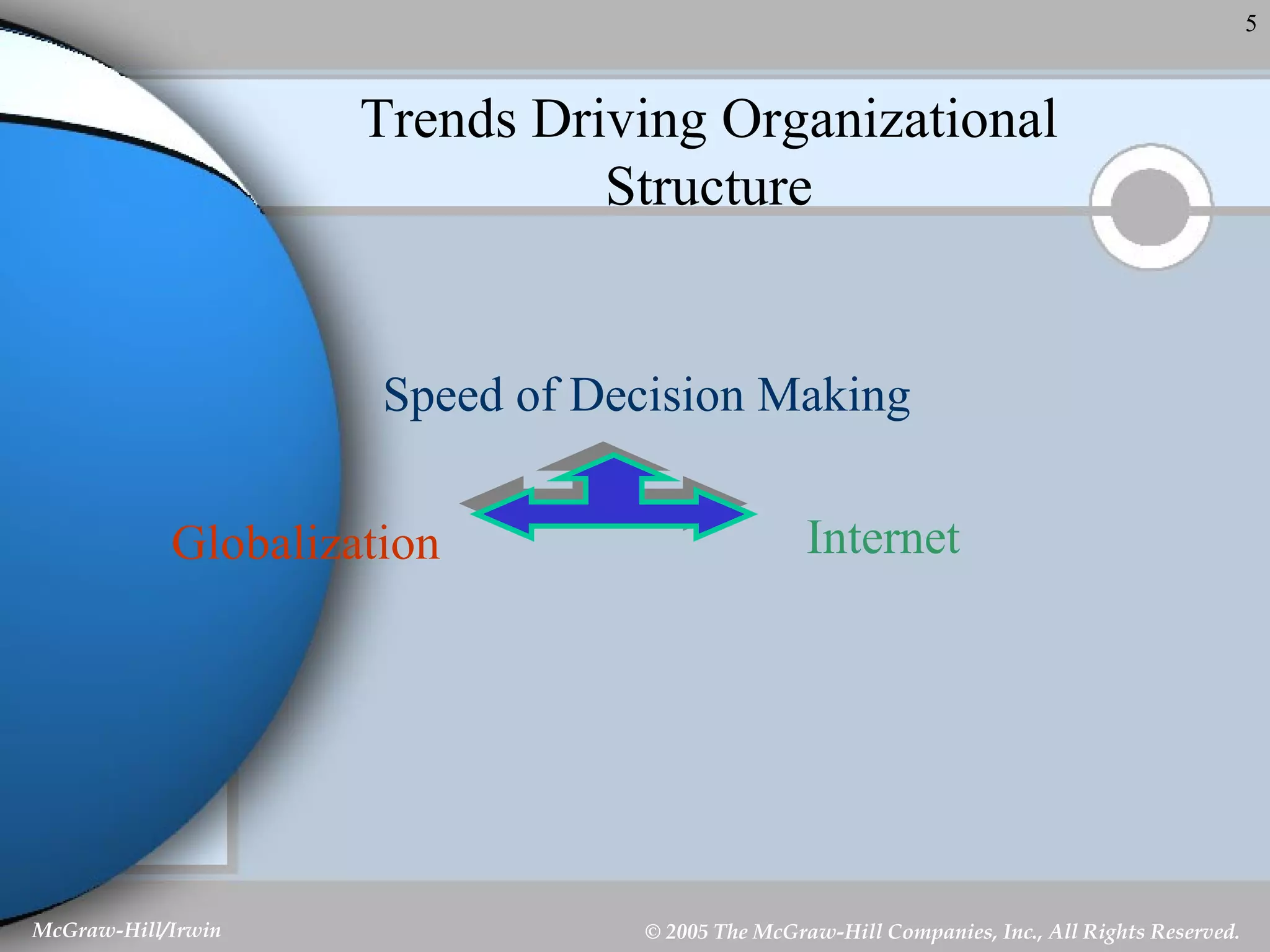 5

Trends Driving Organizational Structure

Speed of Decision Making

Globalization

Internet

McGraw-Hill/Irwin

© 2005 The McGraw-Hill Companies, Inc., All Rights Reserved.